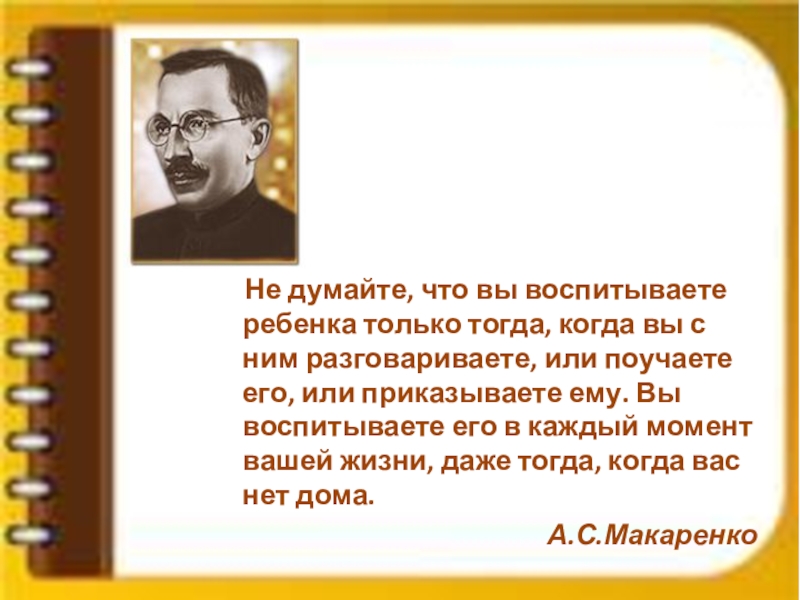 Не думайте, что вы воспитываете ребенка только тогда, когда вы с ним разговариваете, или поучаете его, или приказываете ему. Вы воспитываете его в каждый момент вашей жизни, даже тогда, когда вас нет дома.

А.С.Макаренко